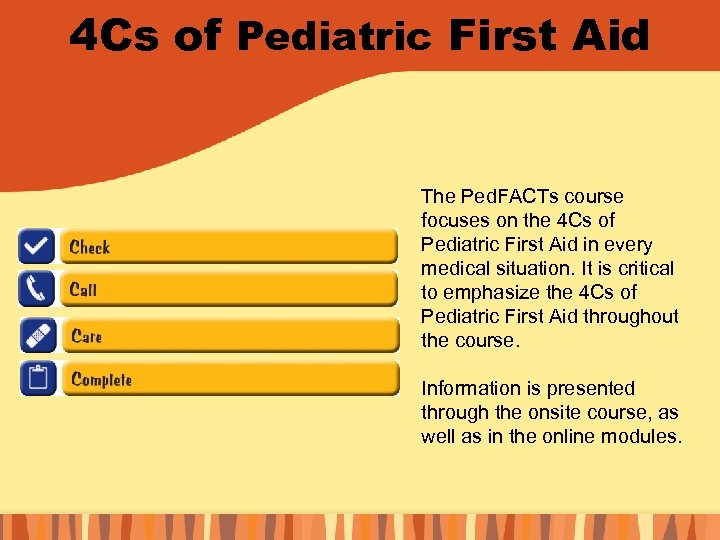 4Cs of Pediatric First Aid

Check

Call

Care

Complete

The PedFACTs course focuses on the 4Cs of Pediatric First Aid in every medical situation. It is critical to emphasize the 4Cs of Pediatric First Aid throughout the course.

Information is presented through the onsite course, as well as in the online modules.